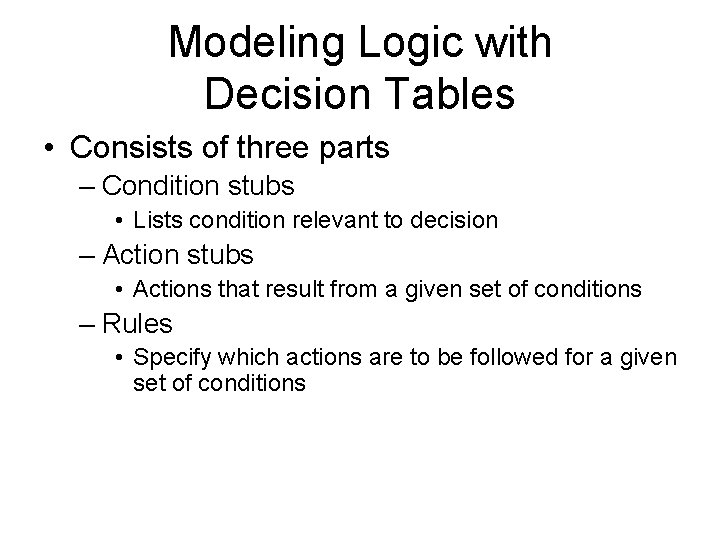 Modeling Logic with Decision Tables

• Consists of three parts
– Condition stubs
• Lists condition relevant to decision
– Action stubs
• Actions that result from a given set of conditions
– Rules
• Specify which actions are to be followed for a given set of conditions